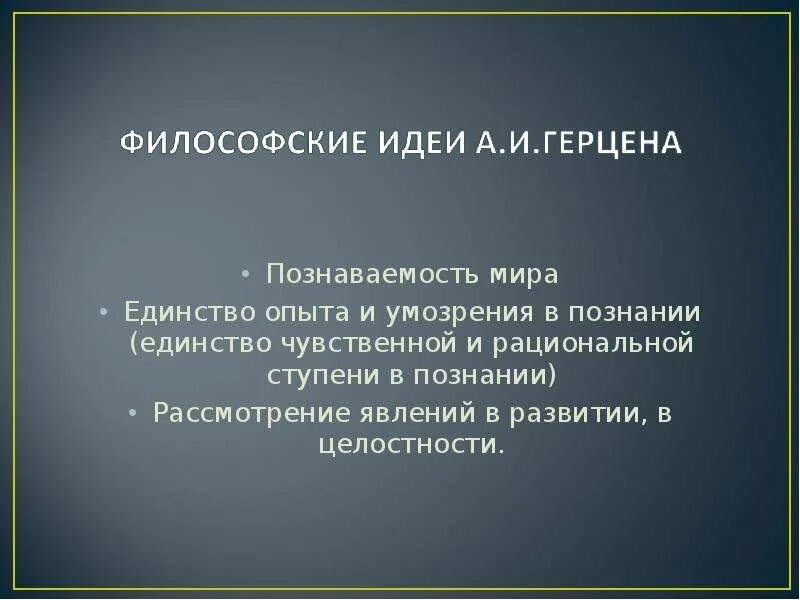 ФИЛОСОФСКИЕ ИДЕИ А.И.ГЕРЦЕНА

• Познаваемость мира
• Единство опыта и умозрения в познании (единство чувственной и рациональной ступени в познании)
• Рассмотрение явлений в развитии, в целостности.